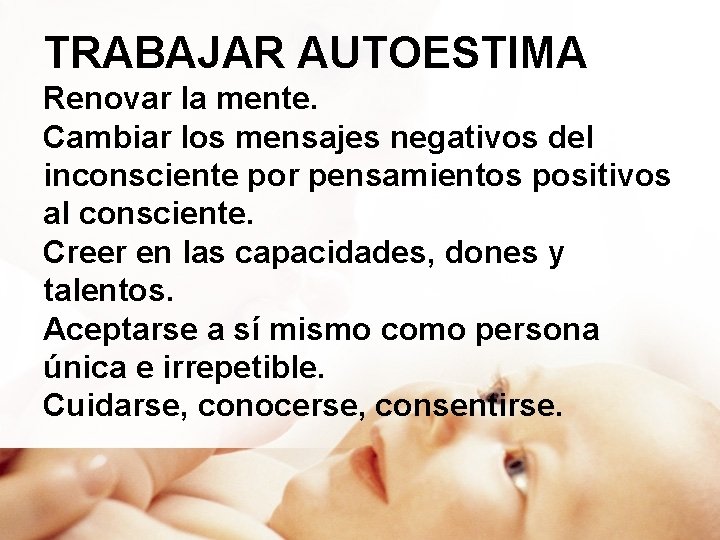 TRABAJAR AUTOESTIMA

Renovar la mente.

Cambiar los mensajes negativos del inconsciente por pensamientos positivos al consciente.

Creer en las capacidades, dones y talentos.

Aceptarse a sí mismo como persona única e irrepetible.

Cuidarse, conocerse, consentirse.